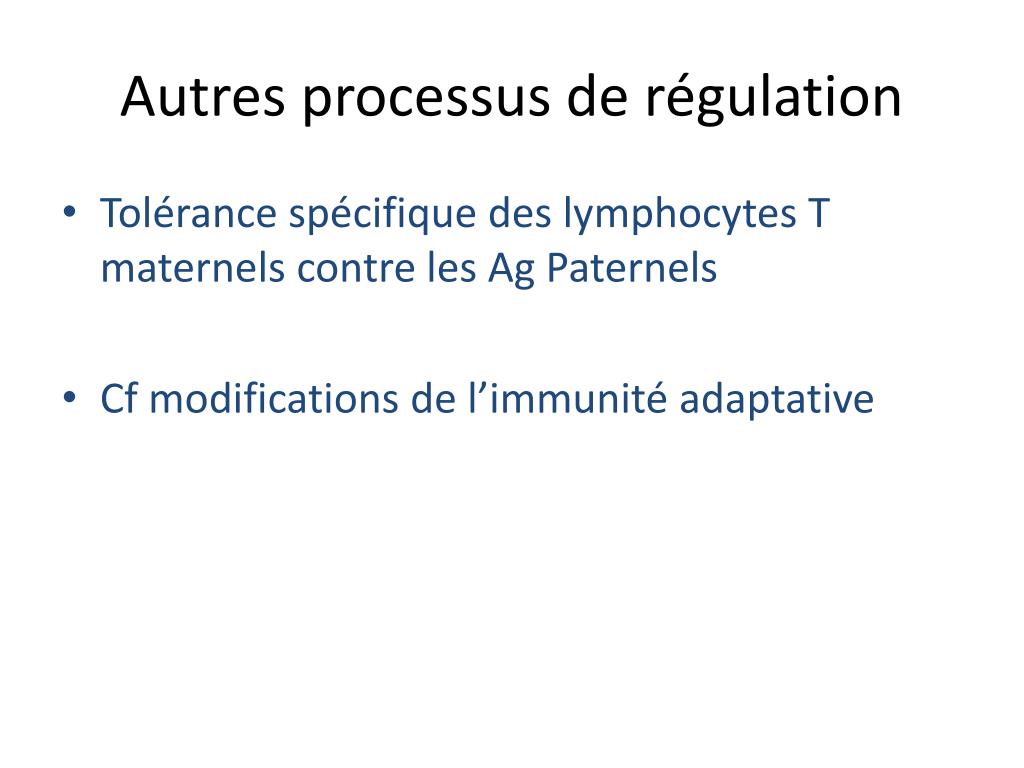 Autres processus de régulation

• Tolérance spécifique des lymphocytes T maternels contre les Ag Paternels

• Cf modifications de l’immunité adaptative